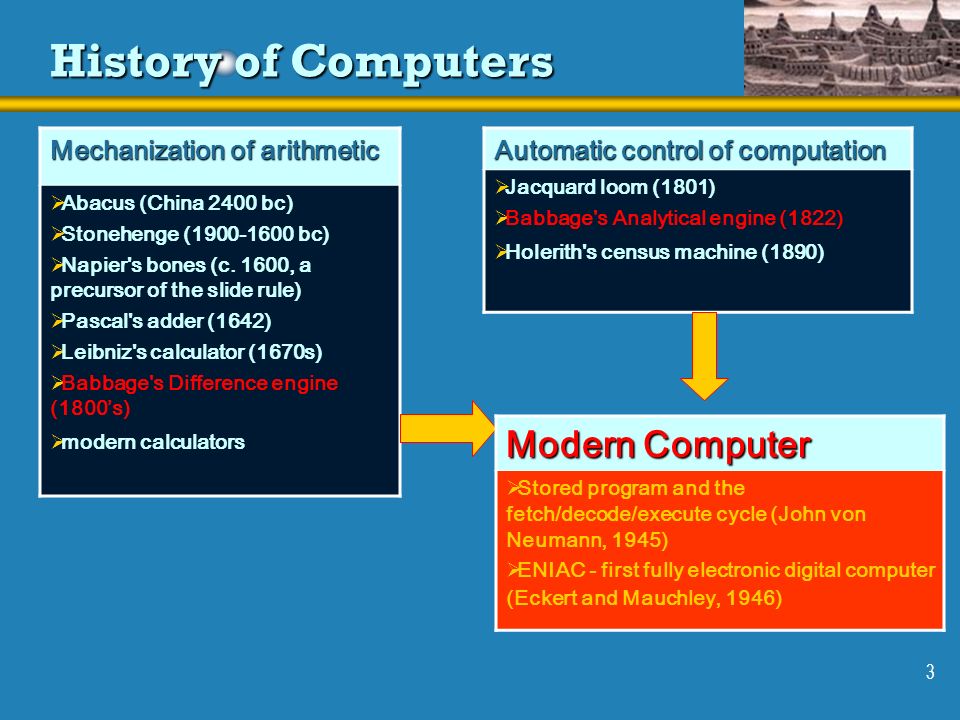 History of Computers

Mechanization of arithmetic

➢Abacus (China 2400 bc)

➢Stonehenge (1900-1600 bc)

➢Napier's bones (c. 1600, a precursor of the slide rule)

➢Pascal's adder (1642)

➢Leibniz's calculator (1670s)

➢Babbage's Difference engine (1800's)

➢modern calculators

Automatic control of computation

➢Jacquard loom (1801)

➢Babbage's Analytical engine (1822)

➢Holerith's census machine (1890)

Modern Computer

➢Stored program and the fetch/decode/execute cycle (John von Neumann, 1945)

➢ENIAC - first fully electronic digital computer (Eckert and Mauchley, 1946)

3